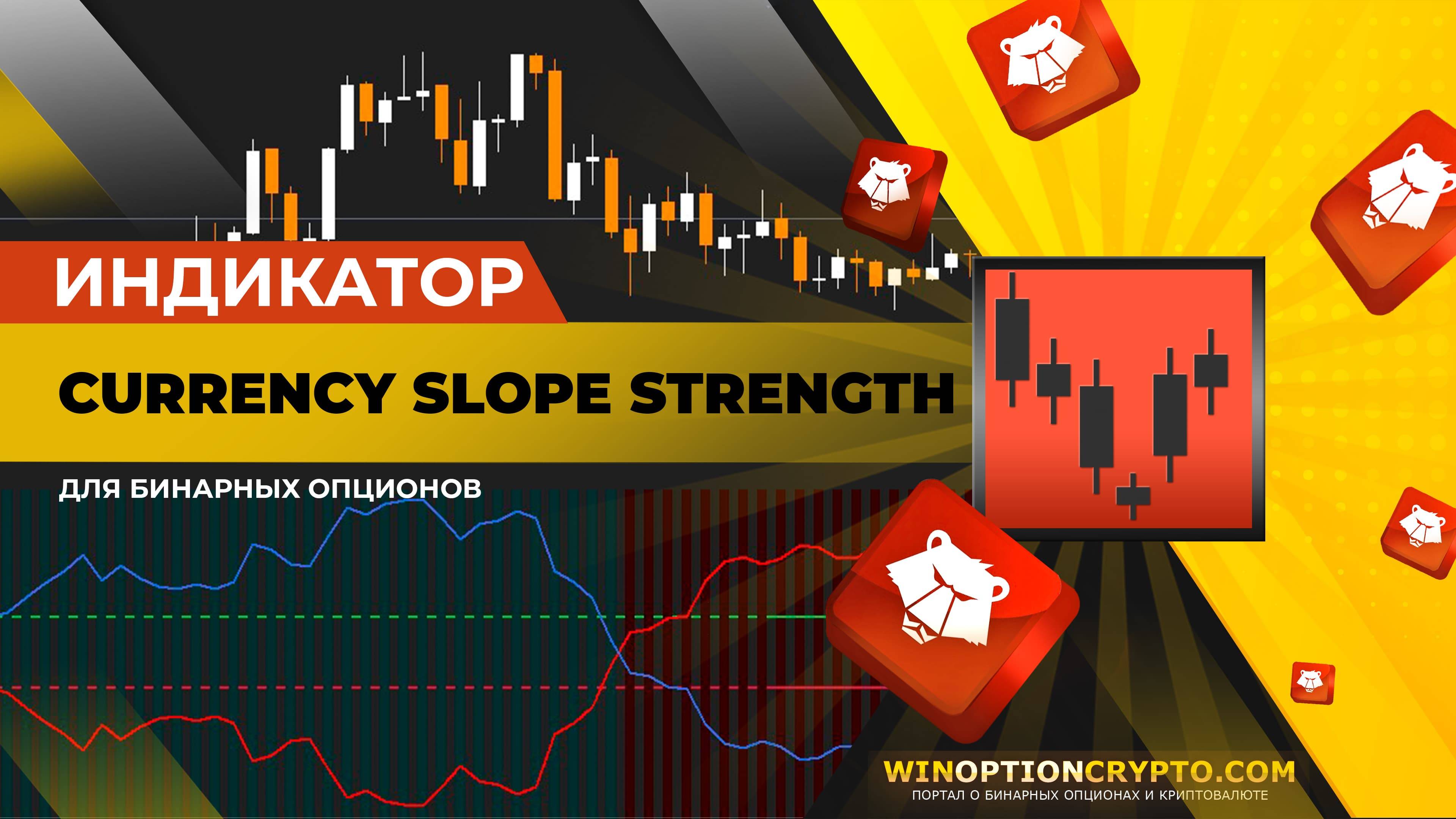 ИНДИКАТОР

CURRENCY SLOPE STRENGTH

ДЛЯ БИНАРНЫХ ОПЦИОНОВ

WINOPTIONCRYPTO.COM
ПОРТАЛ О БИНАРНЫХ ОПЦИОНАХ И КРИПТОВАЛЮТЕ